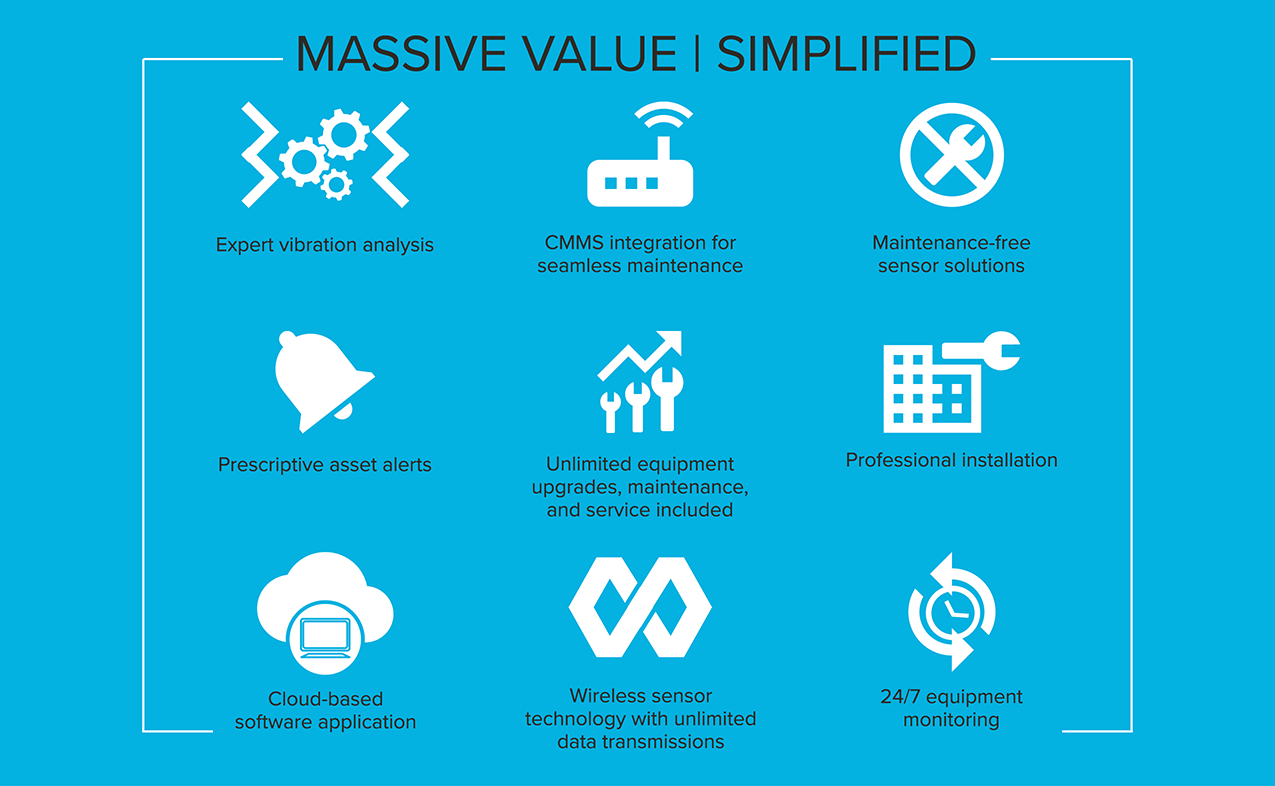 MASSIVE VALUE | SIMPLIFIED

Expert vibration analysis

CMMS integration for seamless maintenance

Maintenance-free sensor solutions

Prescriptive asset alerts

Unlimited equipment upgrades, maintenance, and service included

Professional installation

Cloud-based software application

Wireless sensor technology with unlimited data transmissions

24/7 equipment monitoring